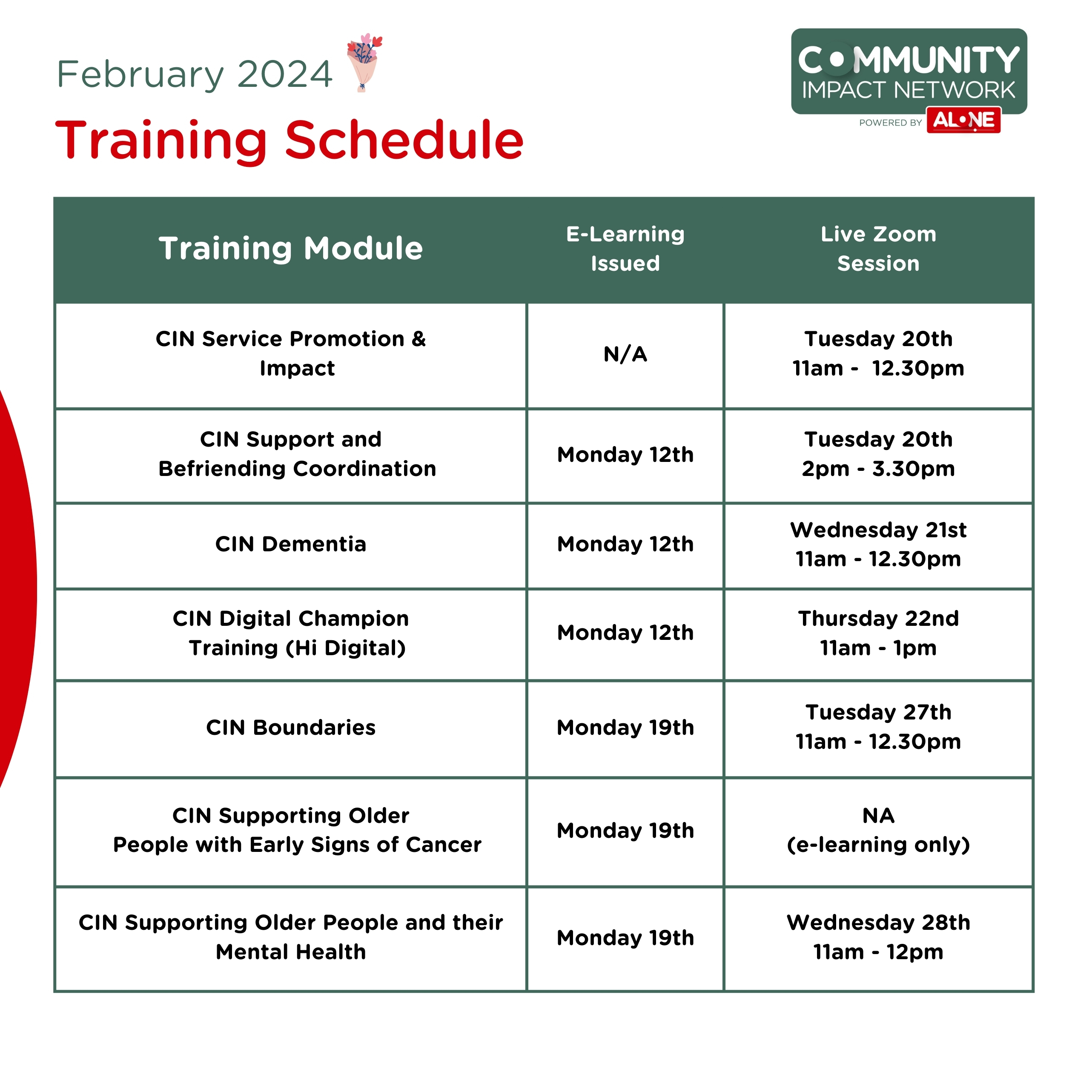 February 2024

Training Schedule

COMMUNITY IMPACT NETWORK
POWERED BY ALONE

| Training Module | E-Learning Issued | Live Zoom Session |
|---|---|---|
| CIN Service Promotion & Impact | N/A | Tuesday 20th 11am - 12.30pm |
| CIN Support and Befriending Coordination | Monday 12th | Tuesday 20th 2pm - 3.30pm |
| CIN Dementia | Monday 12th | Wednesday 21st 11am - 12.30pm |
| CIN Digital Champion Training (Hi Digital) | Monday 12th | Thursday 22nd 11am - 1pm |
| CIN Boundaries | Monday 19th | Tuesday 27th 11am - 12.30pm |
| CIN Supporting Older People with Early Signs of Cancer | Monday 19th | NA (e-learning only) |
| CIN Supporting Older People and their Mental Health | Monday 19th | Wednesday 28th 11am - 12pm |